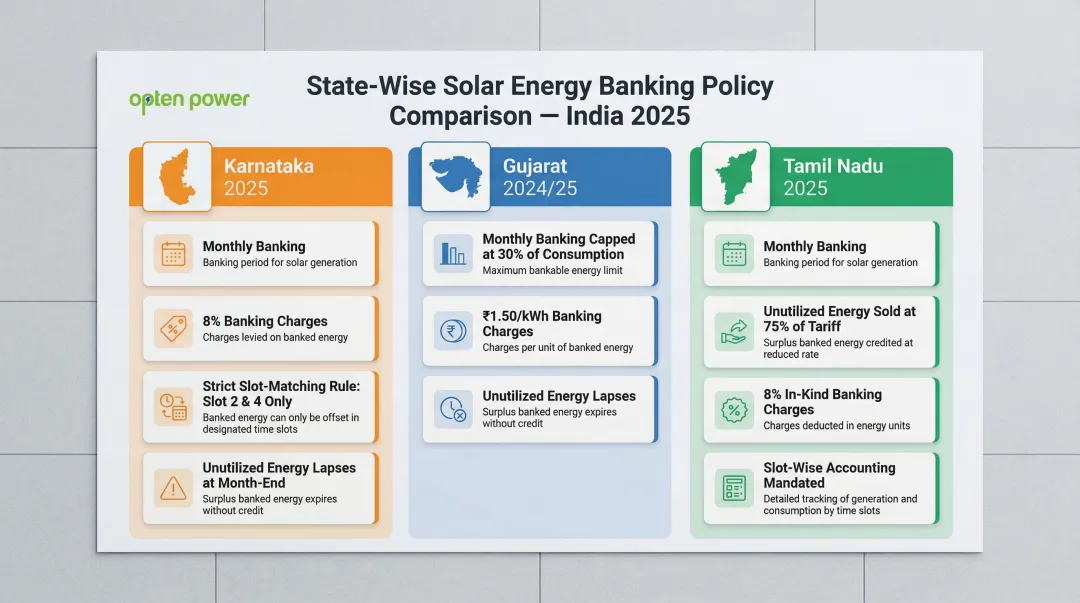 opten power

State-Wise Solar Energy Banking Policy Comparison — India 2025

Karnataka
2025

Monthly Banking
Banking period for solar generation

8% Banking Charges
Charges levied on banked energy

Strict Slot-Matching Rule: Slot 2 & 4 Only
Banked energy can only be offset in designated time slots

Unutilized Energy Lapses at Month-End
Surplus banked energy expires without credit

Gujarat
2024/25

Monthly Banking Capped at 30% of Consumption
Maximum bankable energy limit

₹1.50/kWh Banking Charges
Charges per unit of banked energy

Unutilized Energy Lapses
Surplus banked energy expires without credit

Tamil Nadu
2025

Monthly Banking
Banking period for solar generation

Unutilized Energy Sold at 75% of Tariff
Surplus banked energy credited at reduced rate

8% In-Kind Banking Charges
Charges deducted in energy units

Slot-Wise Accounting Mandated
Detailed tracking of generation and consumption by time slots